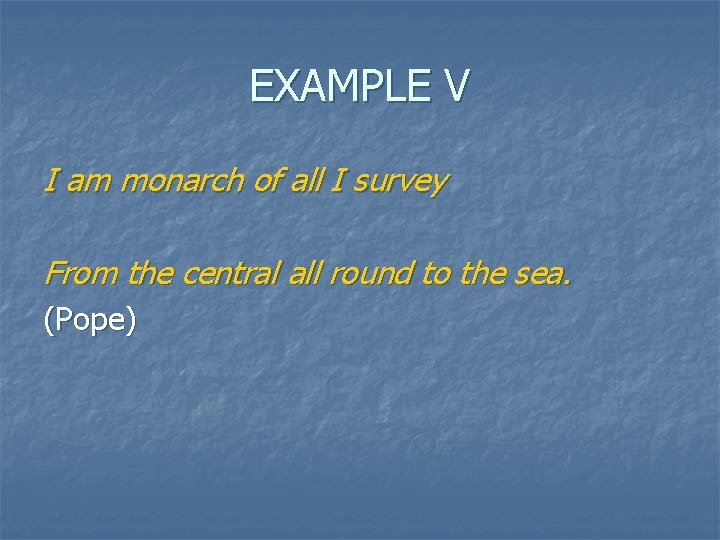 EXAMPLE V

I am monarch of all I survey

From the central all round to the sea.

(Pope)